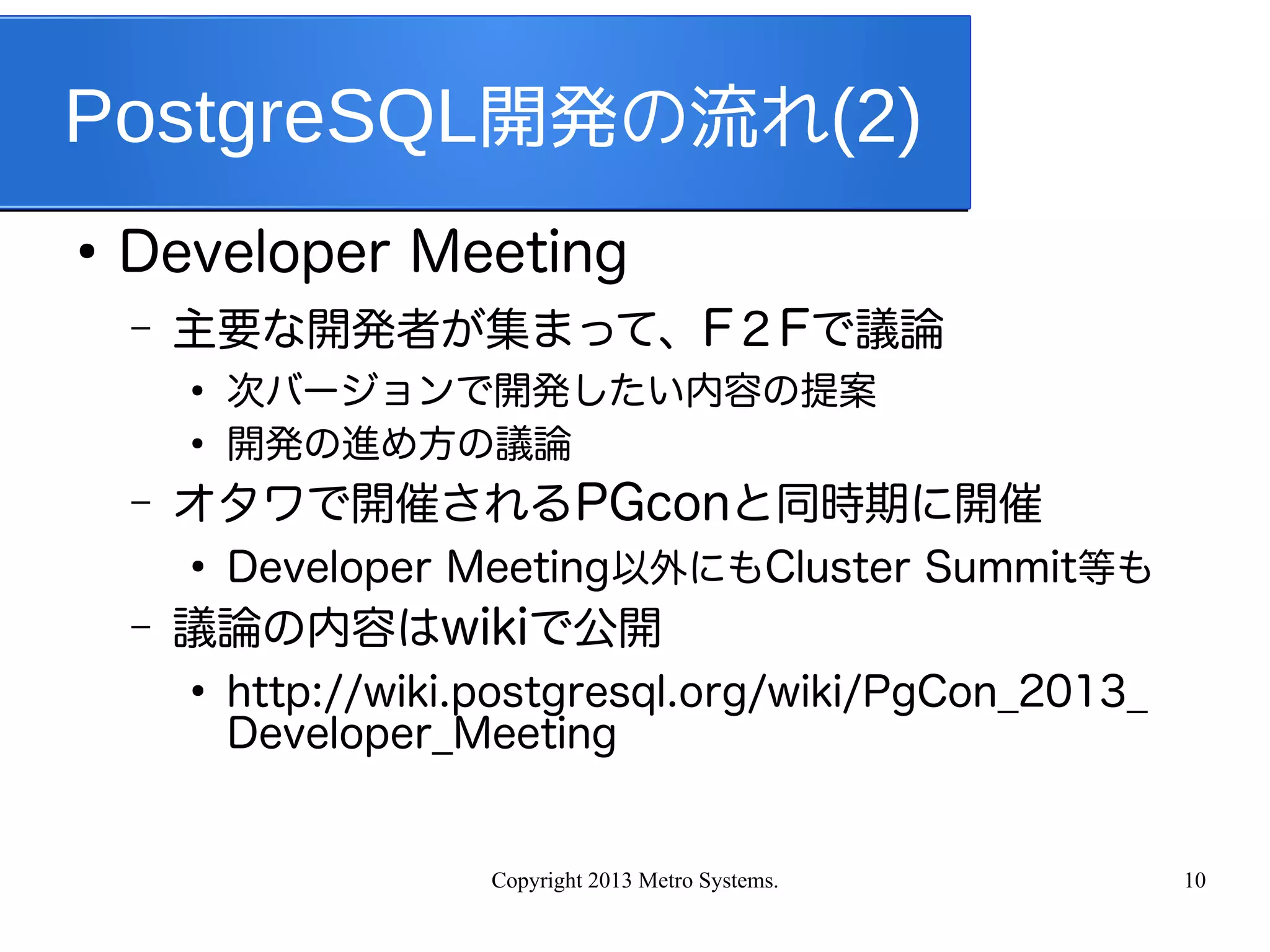 PostgreSQL開発の流れ(2)

• Developer Meeting

– 主要な開発者が集まって、F2Fで議論

• 次バージョンで開発したい内容の提案

• 開発の進め方の議論

– オタワで開催されるPGconと同時期に開催

• Developer Meeting以外にもCluster Summit等も

– 議論の内容はwikiで公開

• http://wiki.postgresql.org/wiki/PgCon_2013_Developer_Meeting

Copyright 2013 Metro Systems.

10